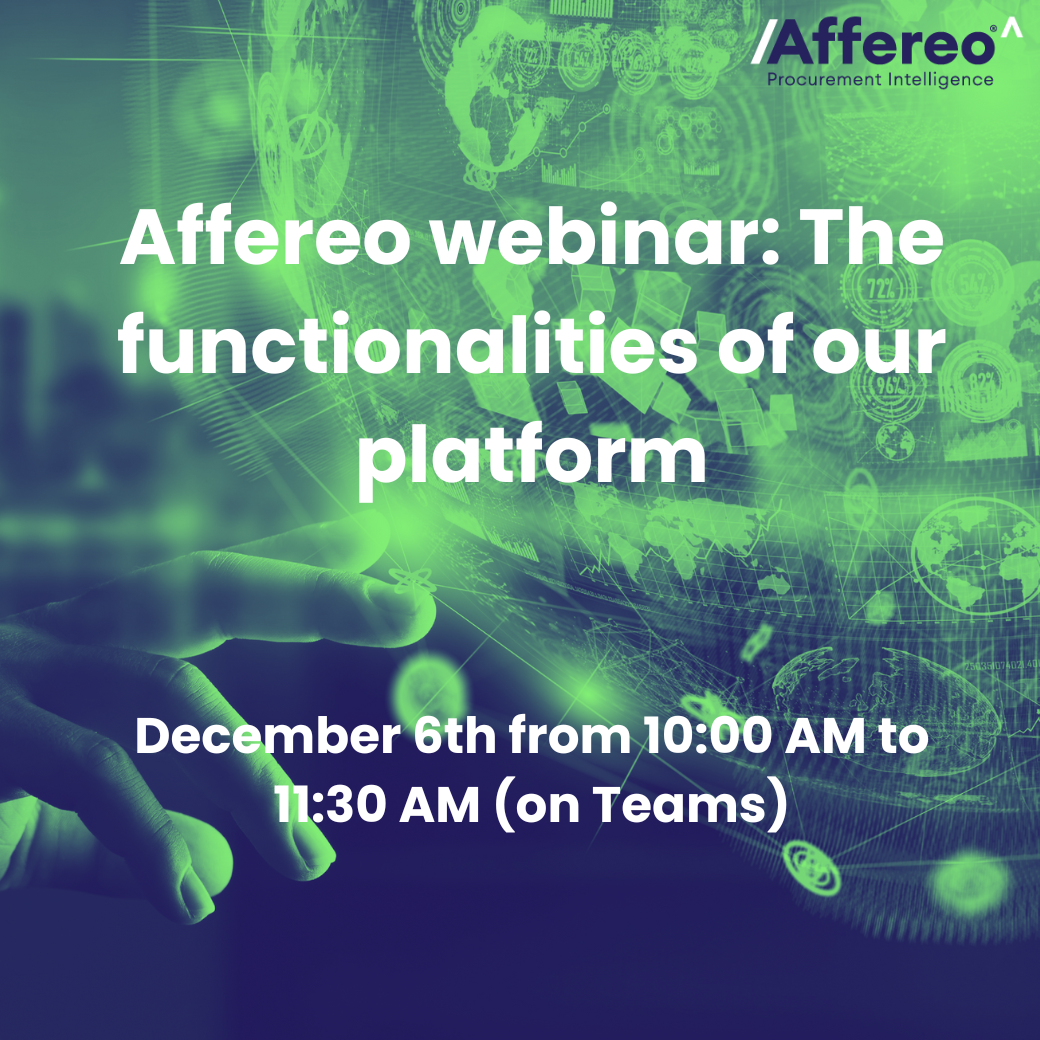 /Affereo®^
Procurement Intelligence

Affereo webinar: The functionalities of our platform

December 6th from 10:00 AM to 11:30 AM (on Teams)